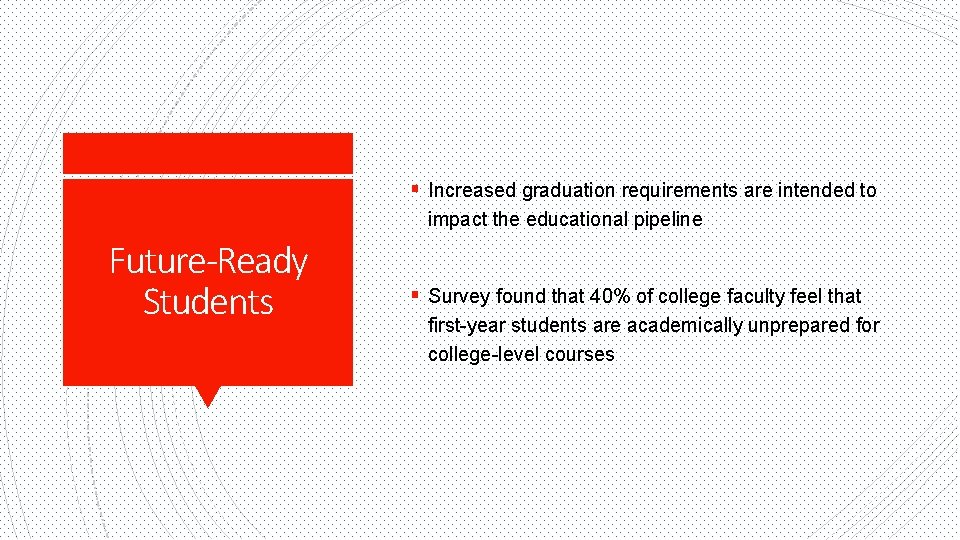 Future-Ready Students

▪ Increased graduation requirements are intended to impact the educational pipeline

▪ Survey found that 40% of college faculty feel that first-year students are academically unprepared for college-level courses